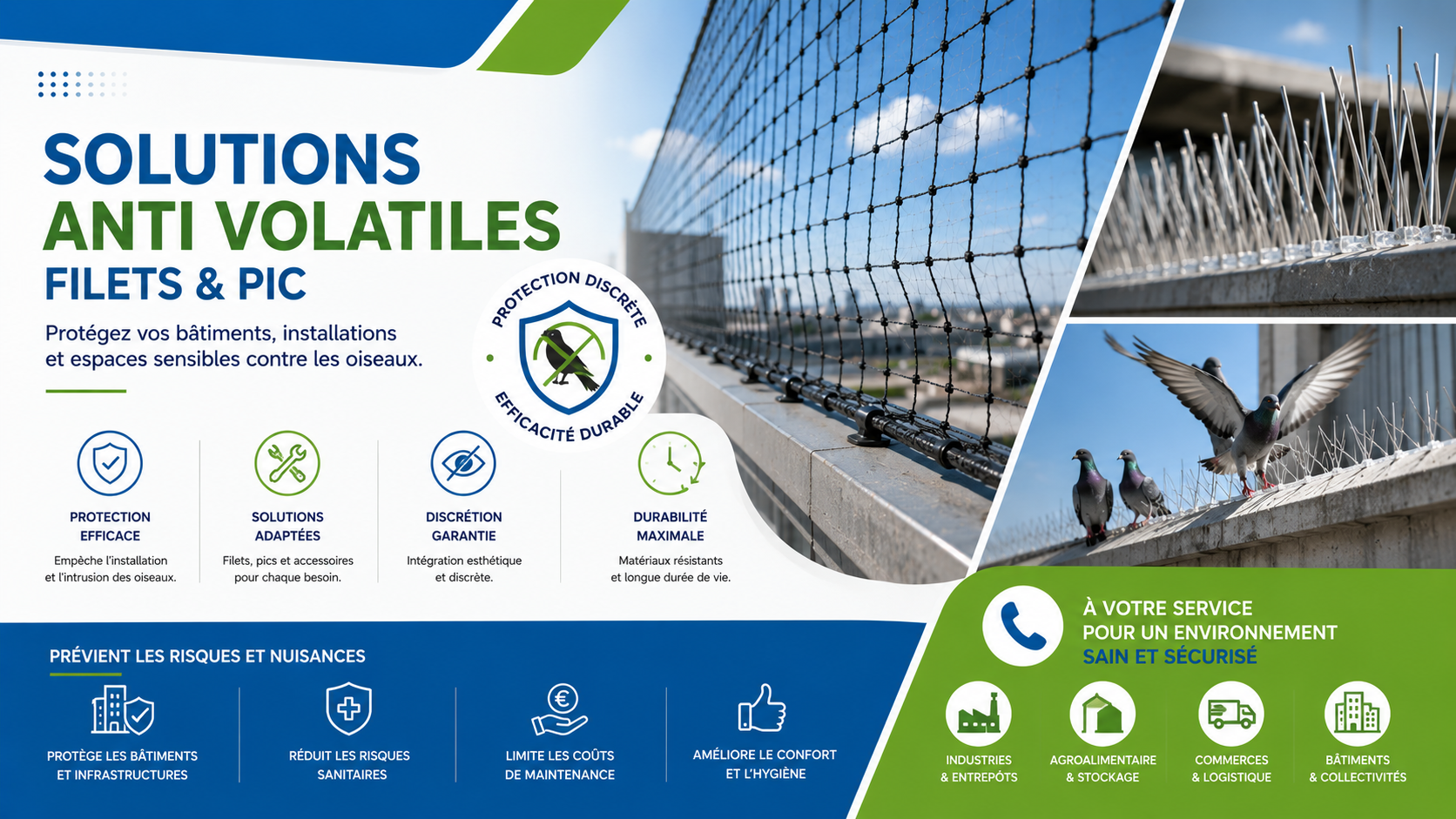 SOLUTIONS
ANTI VOLATILES
FILETS & PIC

Protégez vos bâtiments, installations et espaces sensibles contre les oiseaux.

PROTECTION DISCRÈTE
EFFICACITÉ DURABLE

PROTECTION EFFICACE
Empêche l'installation et l'intrusion des oiseaux.

SOLUTIONS ADAPTÉES
Filets, pics et accessoires pour chaque besoin.

DISCRÉTION GARANTIE
Intégration esthétique et discrète.

DURABILITÉ MAXIMALE
Matériaux résistants et longue durée de vie.

PRÉVIENT LES RISQUES ET NUISANCES

PROTÈGE LES BÂTIMENTS ET INFRASTRUCTURES

RÉDUIT LES RISQUES SANITAIRES

LIMITE LES COÛTS DE MAINTENANCE

AMÉLIORE LE CONFORT ET L'HYGIÈNE

À VOTRE SERVICE POUR UN ENVIRONNEMENT SAIN ET SÉCURISÉ

INDUSTRIES & ENTREPÔTS

AGROALIMENTAIRE & STOCKAGE

COMMERCES & LOGISTIQUE

BÂTIMENTS & COLLECTIVITÉS